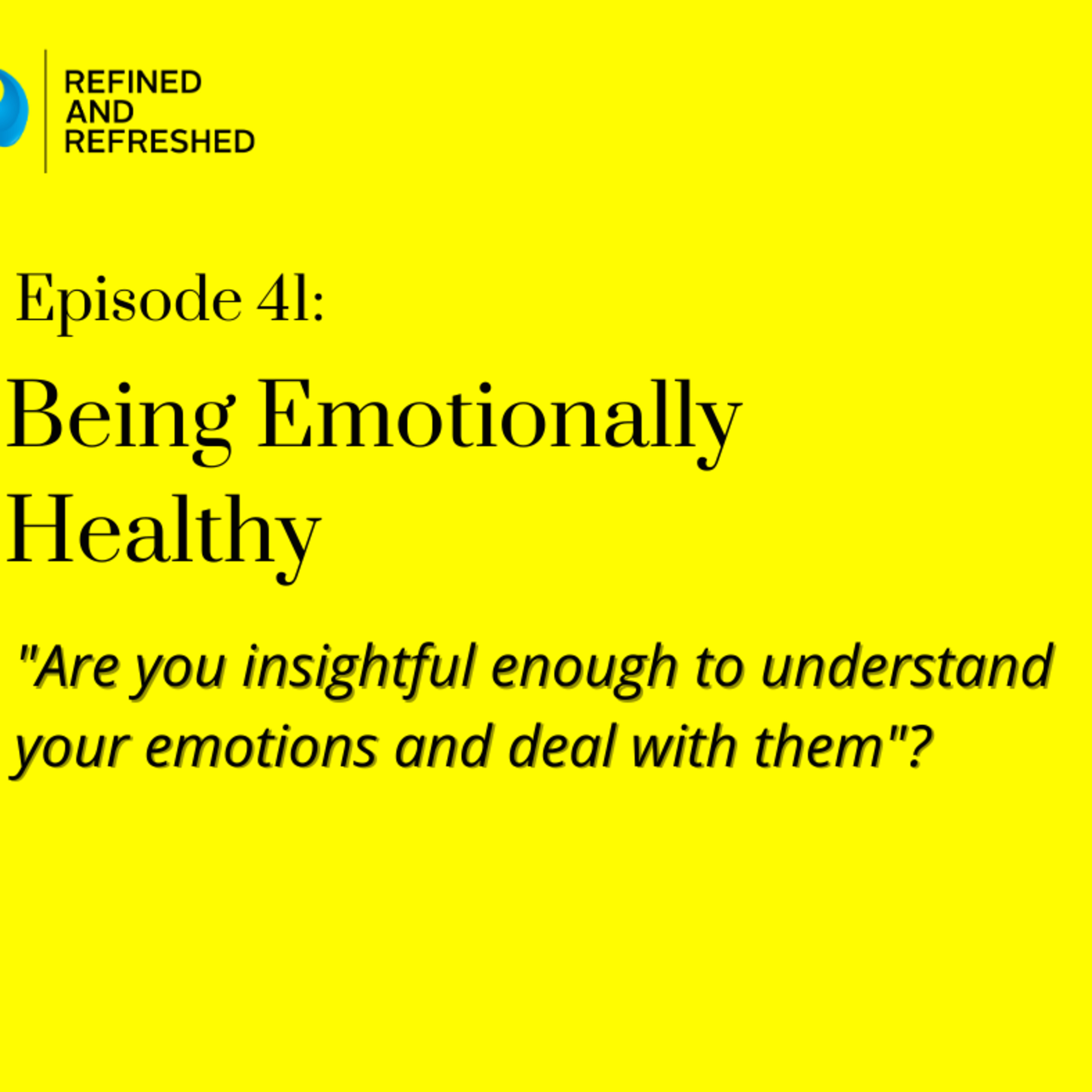 REFINED
AND
REFRESHED

Episode 41:

Being Emotionally Healthy

"Are you insightful enough to understand your emotions and deal with them"?